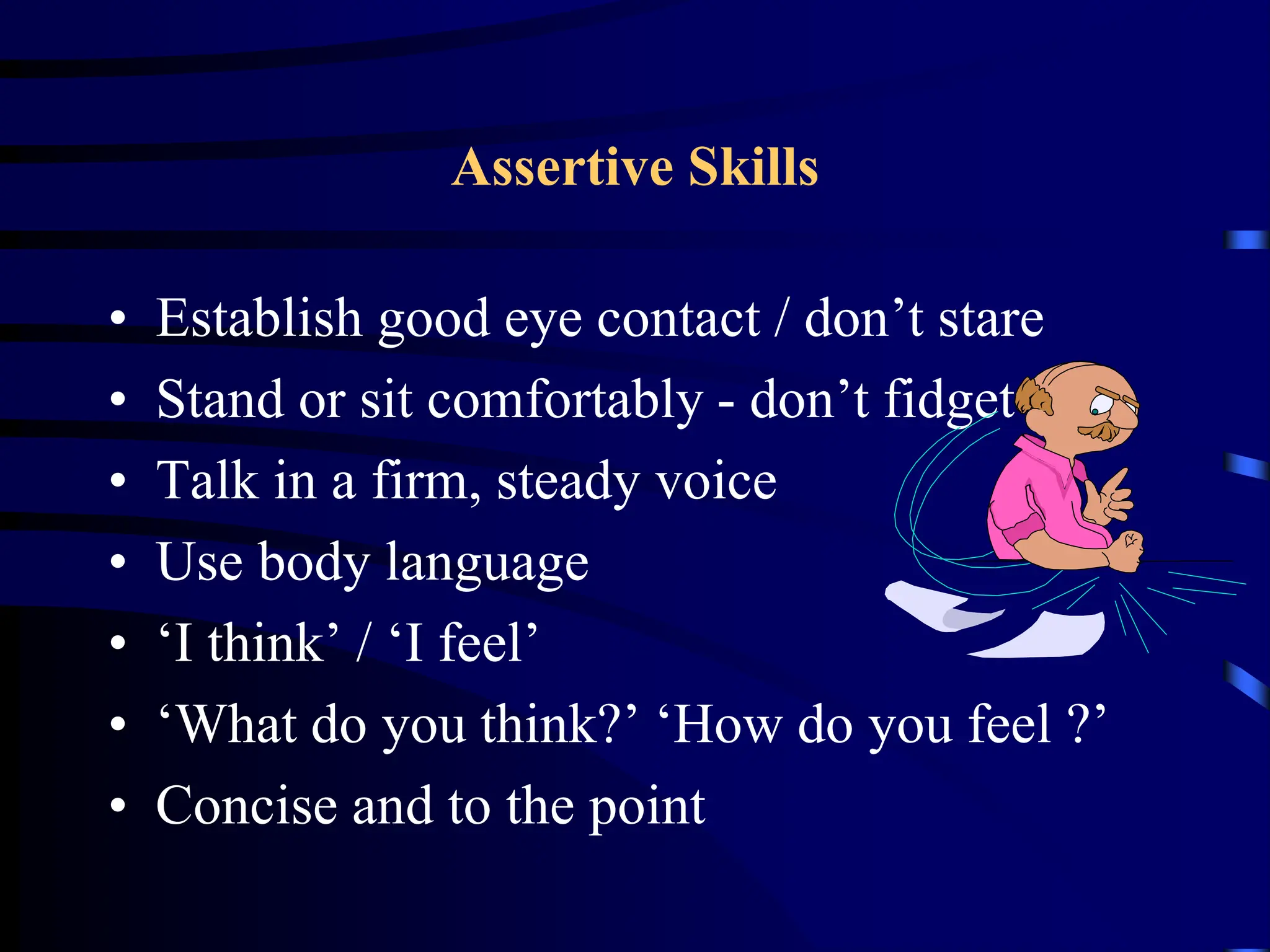 Assertive Skills

• Establish good eye contact / don’t stare
• Stand or sit comfortably - don’t fidget
• Talk in a firm, steady voice
• Use body language
• ‘I think’ / ‘I feel’
• ‘What do you think?’ ‘How do you feel ?’
• Concise and to the point